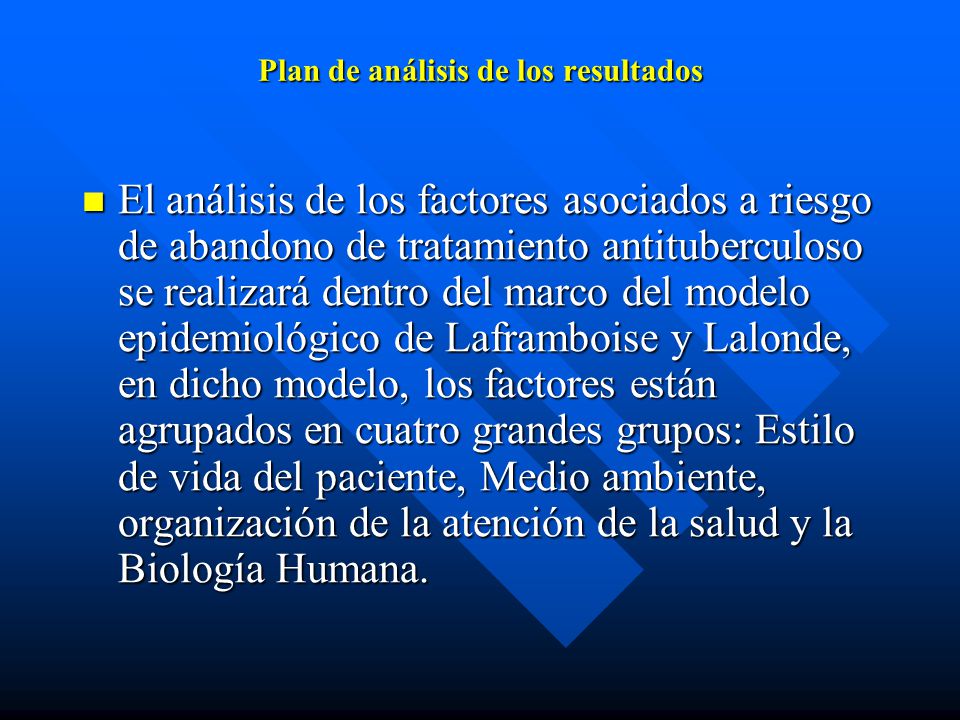 Plan de análisis de los resultados

El análisis de los factores asociados a riesgo de abandono de tratamiento antituberculoso se realizará dentro del marco del modelo epidemiológico de Laframboise y Lalonde, en dicho modelo, los factores están agrupados en cuatro grandes grupos: Estilo de vida del paciente, Medio ambiente, organización de la atención de la salud y la Biología Humana.